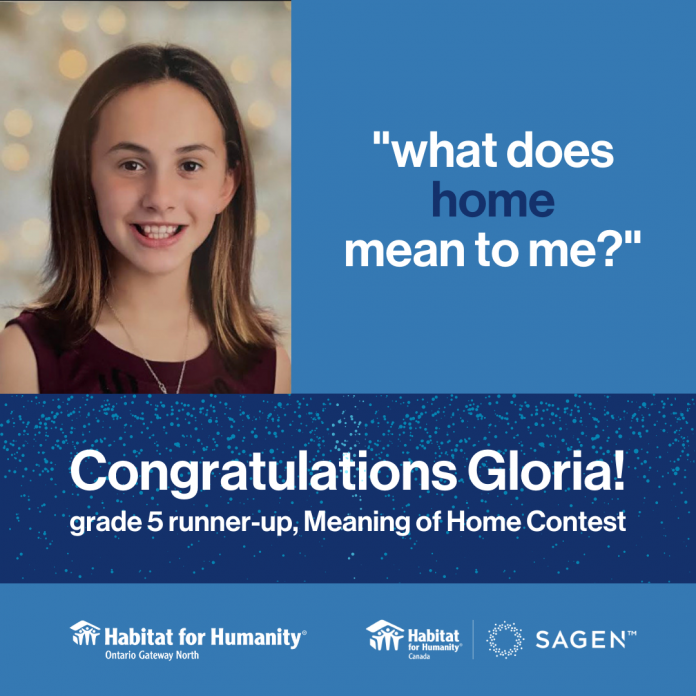 "what does home mean to me?"

Congratulations Gloria!
grade 5 runner-up, Meaning of Home Contest

Habitat for Humanity®
Ontario Gateway North

Habitat for Humanity®
Canada

SAGEN™